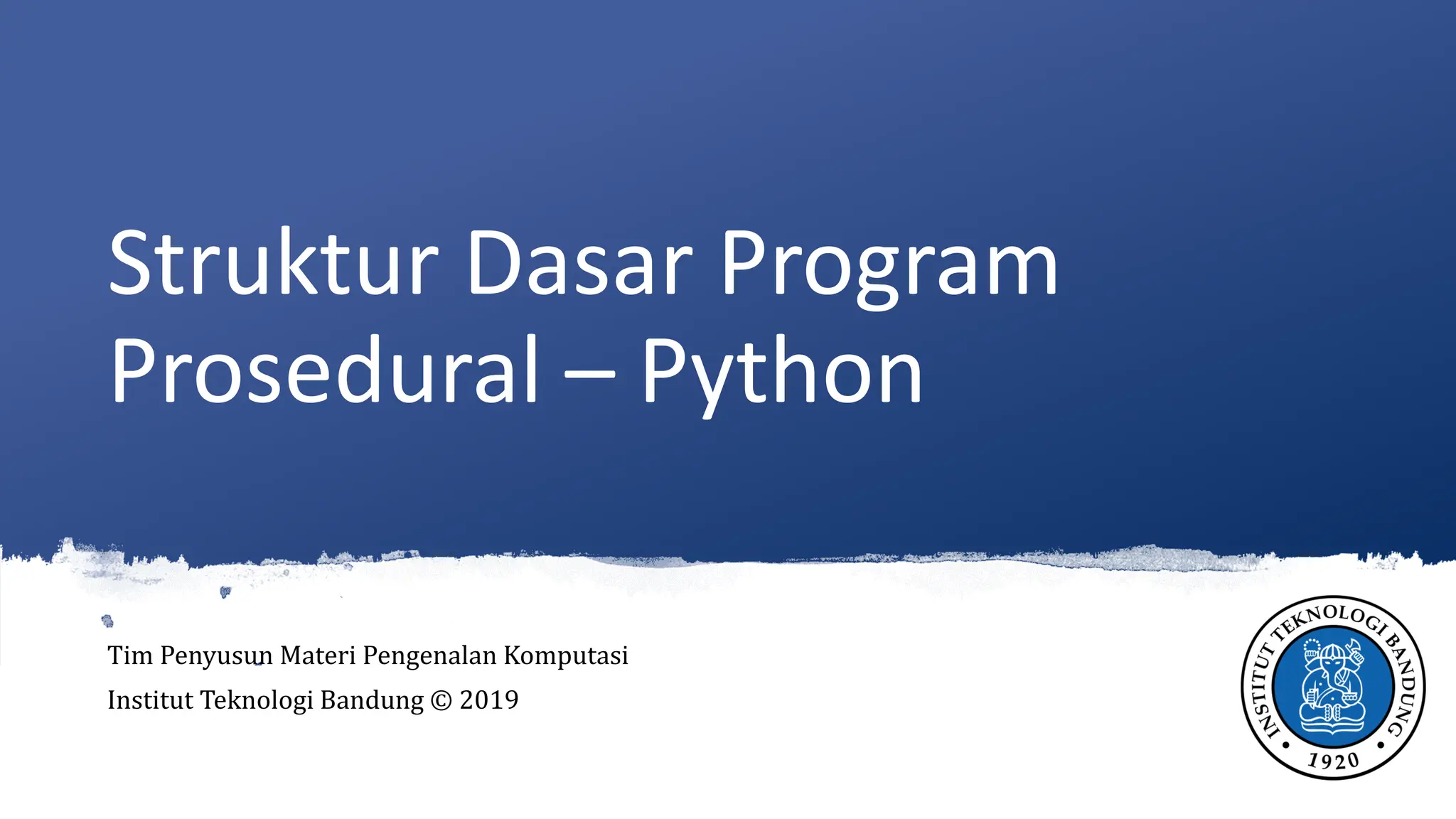 Struktur Dasar Program Prosedural – Python

Tim Penyusun Materi Pengenalan Komputasi

Institut Teknologi Bandung © 2019

INSTITUT TEKNOLOGI BANDUNG
1920